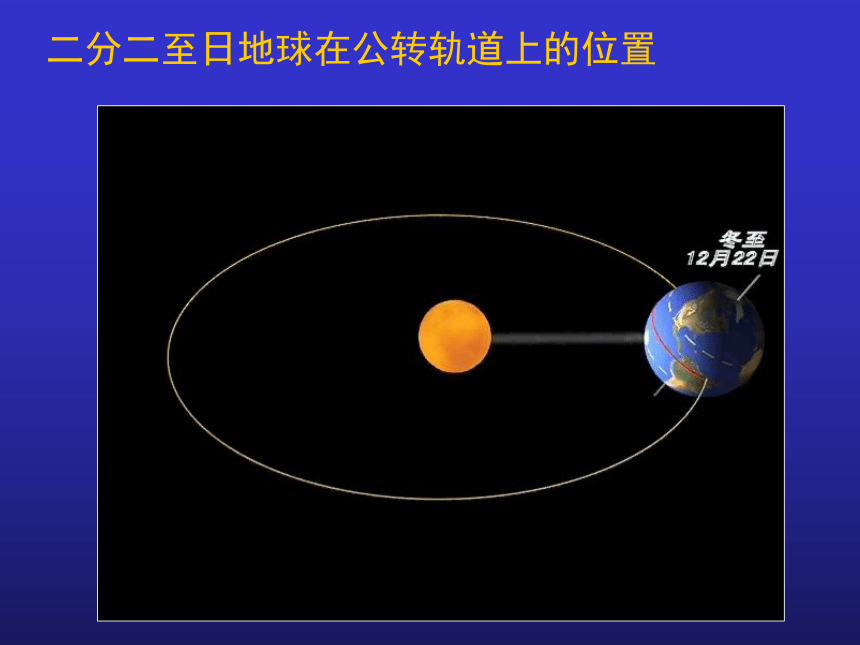 二分二至日地球在公转轨道上的位置

冬至
12月22日